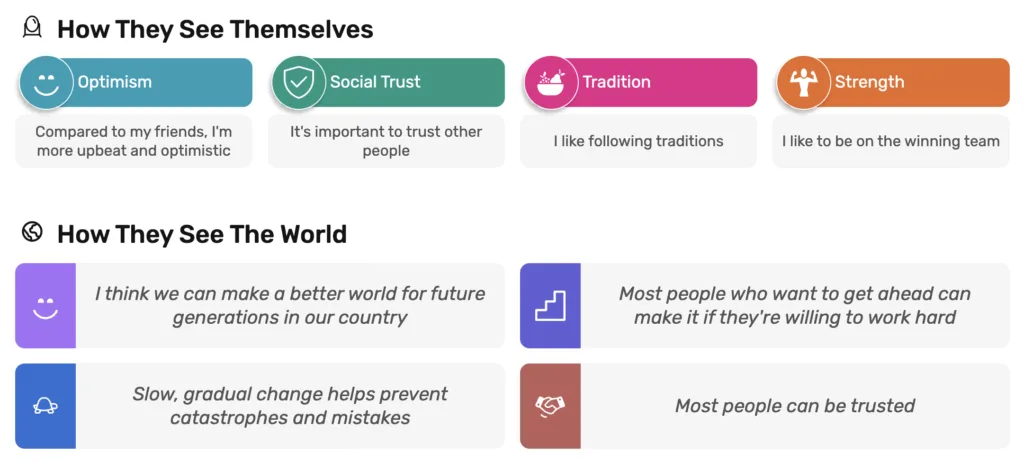 How They See Themselves

Optimism
Compared to my friends, I'm more upbeat and optimistic

Social Trust
It's important to trust other people

Tradition
I like following traditions

Strength
I like to be on the winning team

How They See The World

I think we can make a better world for future generations in our country

Most people who want to get ahead can make it if they're willing to work hard

Slow, gradual change helps prevent catastrophes and mistakes

Most people can be trusted